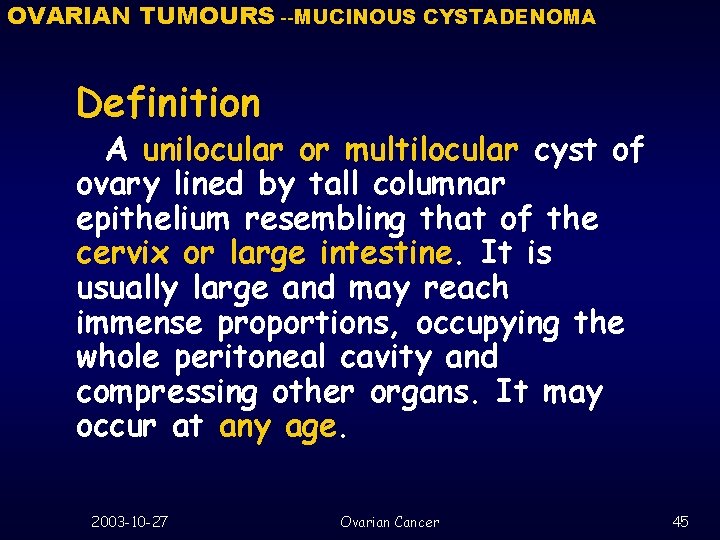 OVARIAN TUMOURS --MUCINOUS CYSTADENOMA

Definition

A unilocular or multilocular cyst of ovary lined by tall columnar epithelium resembling that of the cervix or large intestine. It is usually large and may reach immense proportions, occupying the whole peritoneal cavity and compressing other organs. It may occur at any age.

2003-10-27

Ovarian Cancer

45